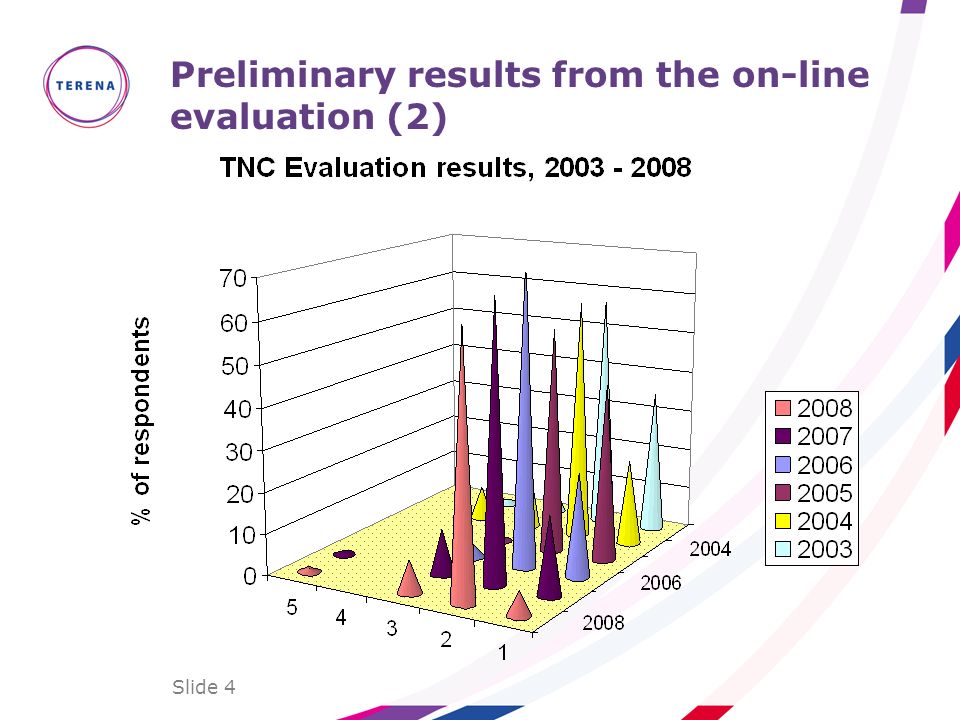 TERENA

Preliminary results from the on-line evaluation (2)

TNC Evaluation results, 2003 - 2008

% of respondents

70
60
50
40
30
20
10
0

5
4
3
2
1

2004
2006
2008

2008
2007
2006
2005
2004
2003

Slide 4